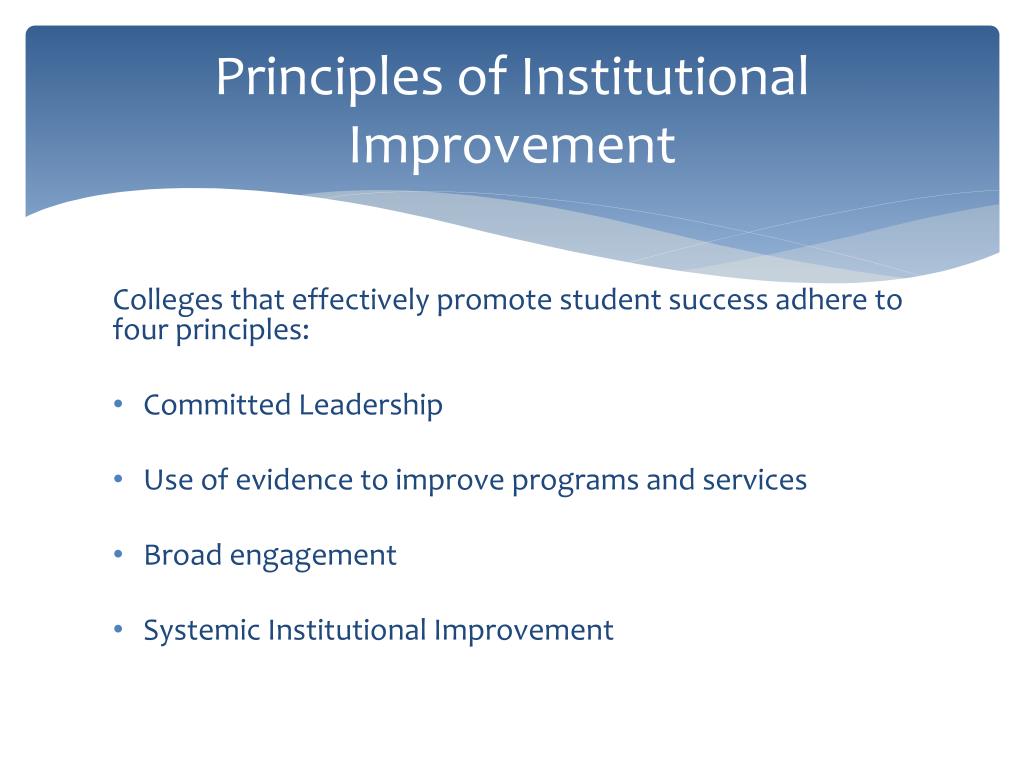 Principles of Institutional Improvement

Colleges that effectively promote student success adhere to four principles:

• Committed Leadership

• Use of evidence to improve programs and services

• Broad engagement

• Systemic Institutional Improvement